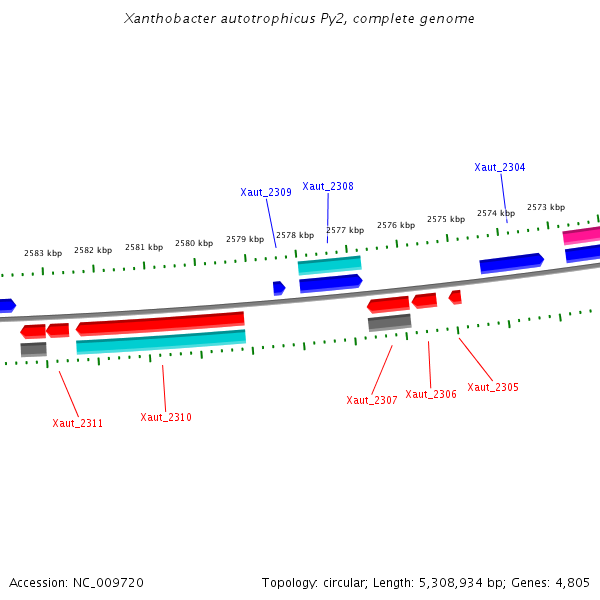 Xanthobacter autotrophicus Py2, complete genome

Xaut_2304
Xaut_2309
Xaut_2308

2583 kbp
2582 kbp
2581 kbp
2580 kbp
2579 kbp
2578 kbp
2577 kbp
2576 kbp
2575 kbp
2574 kbp
2573 kbp

Xaut_2311
Xaut_2310
Xaut_2307
Xaut_2306
Xaut_2305

Accession: NC_009720
Topology: circular; Length: 5,308,934 bp; Genes: 4,805